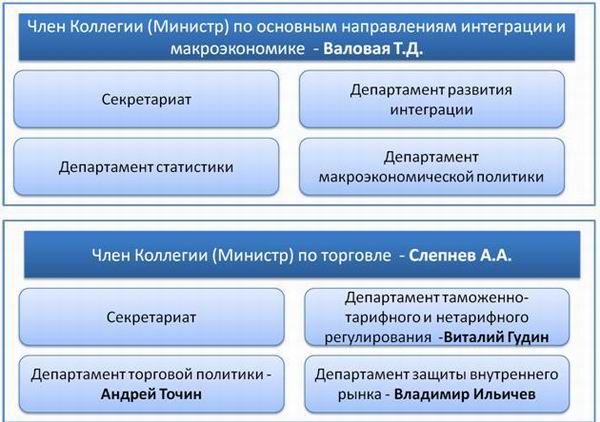 Член Коллегии (Министр) по основным направлениям интеграции и макроэкономике - Валовая Т.Д.

Секретариат

Департамент развития интеграции

Департамент статистики

Департамент макроэкономической политики

Член Коллегии (Министр) по торговле - Слепнев А.А.

Секретариат

Департамент таможенно-тарифного и нетарифного регулирования -Виталий Гудин

Департамент торговой политики - Андрей Точин

Департамент защиты внутреннего рынка - Владимир Ильичев